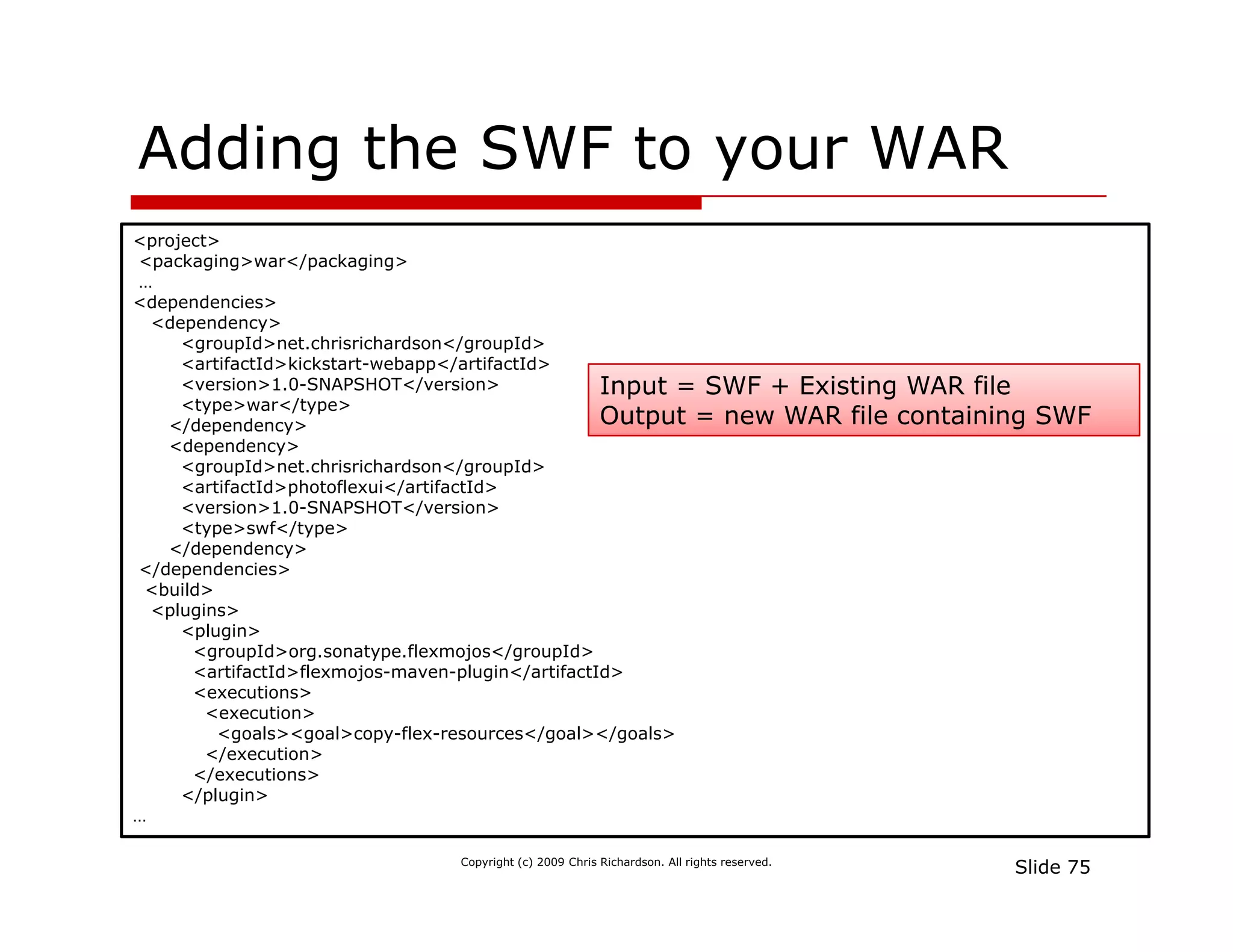 Adding the SWF to your WAR

<project>
<packaging>war</packaging>
…
<dependencies>
<dependency>
<groupId>net.chrisrichardson</groupId>
<artifactId>kickstart-webapp</artifactId>
<version>1.0-SNAPSHOT</version>
<type>war</type>
</dependency>
<dependency>
<groupId>net.chrisrichardson</groupId>
<artifactId>photoflexui</artifactId>
<version>1.0-SNAPSHOT</version>
<type>swf</type>
</dependency>
</dependencies>
<build>
<plugins>
<plugin>
<groupId>org.sonatype.flexmojos</groupId>
<artifactId>flexmojos-maven-plugin</artifactId>
<executions>
<execution>
<goals><goal>copy-flex-resources</goal></goals>
</execution>
</executions>
</plugin>
…

Input = SWF + Existing WAR file
Output = new WAR file containing SWF

Copyright (c) 2009 Chris Richardson. All rights reserved.

Slide 75